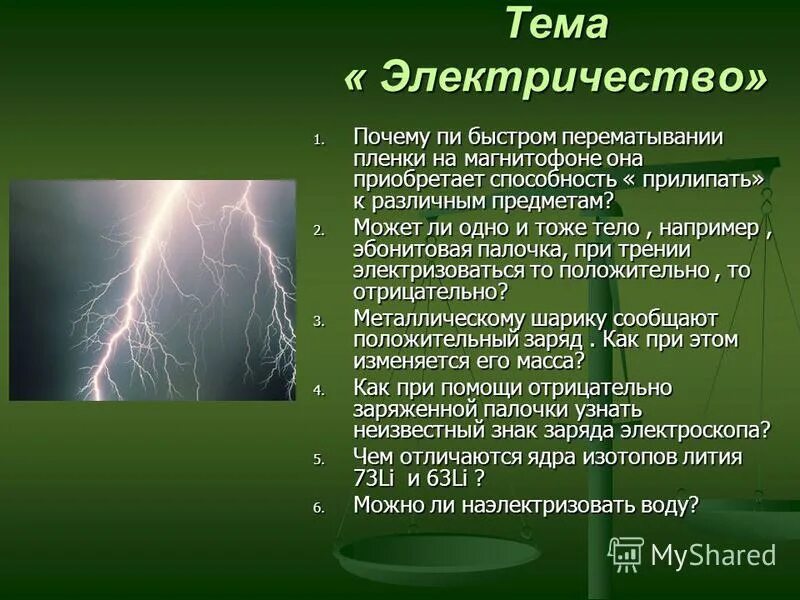 Тема
« Электричество»

1. Почему пи быстром перематывании пленки на магнитофоне она приобретает способность « прилипать» к различным предметам?
2. Может ли одно и тоже тело , например , эбонитовая палочка, при трении электризоваться то положительно , то отрицательно?
3. Металлическому шарику сообщают положительный заряд . Как при этом изменяется его масса?
4. Как при помощи отрицательно заряженной палочки узнать неизвестный знак заряда электроскопа?
5. Чем отличаются ядра изотопов лития 73Li и 63Li ?
6. Можно ли наэлектризовать воду?

MyShared